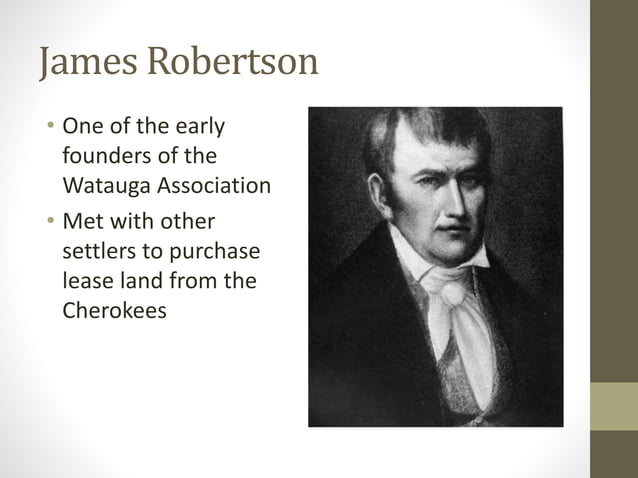 James Robertson

• One of the early founders of the Watauga Association
• Met with other settlers to purchase lease land from the Cherokees